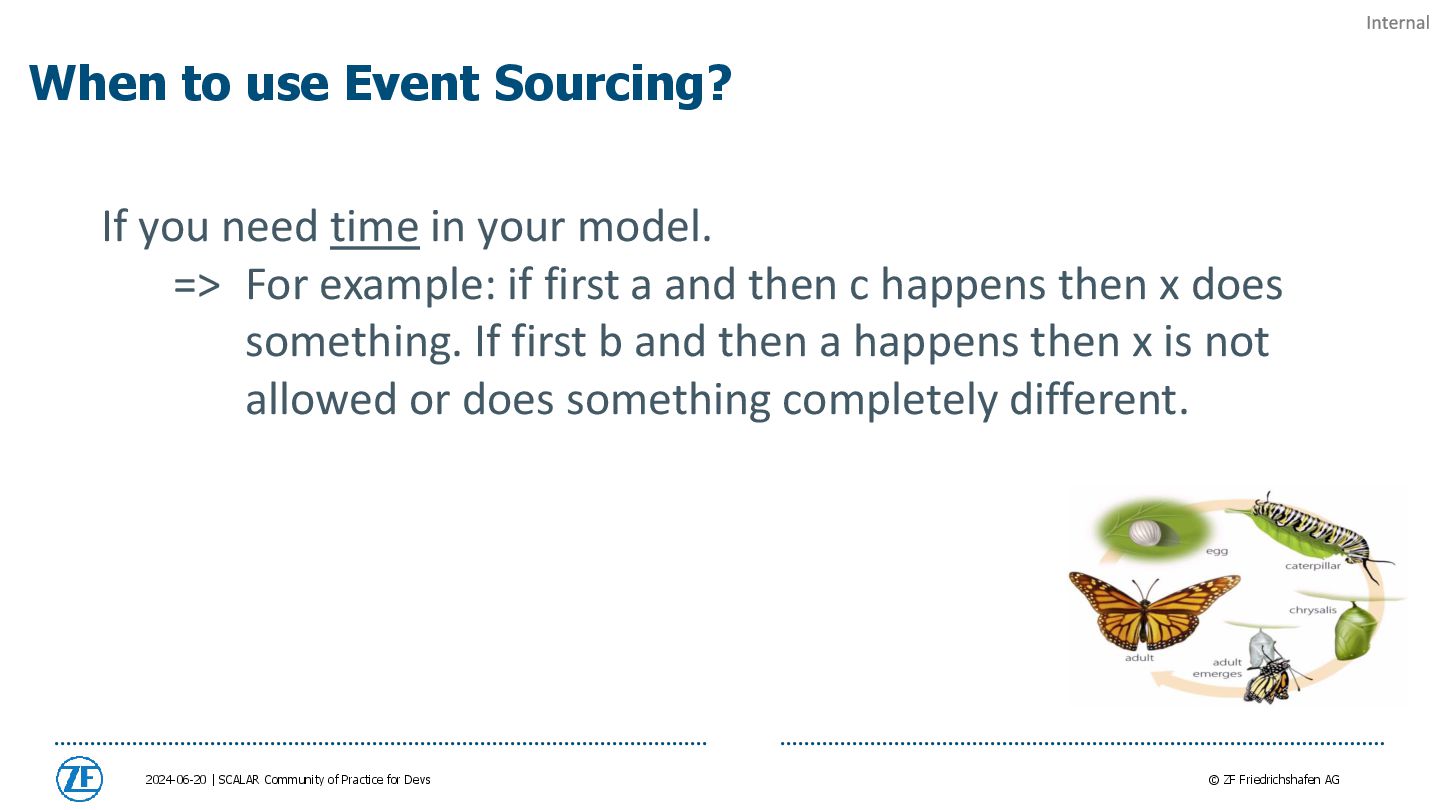 Internal

When to use Event Sourcing?

If you need time in your model.

=> For example: if first a and then c happens then x does something. If first b and then a happens then x is not allowed or does something completely different.

egg

caterpillar

chrysalis

adult emerges

adult

ZF

2024-06-20 | SCALAR Community of Practice for Devs

© ZF Friedrichshafen AG